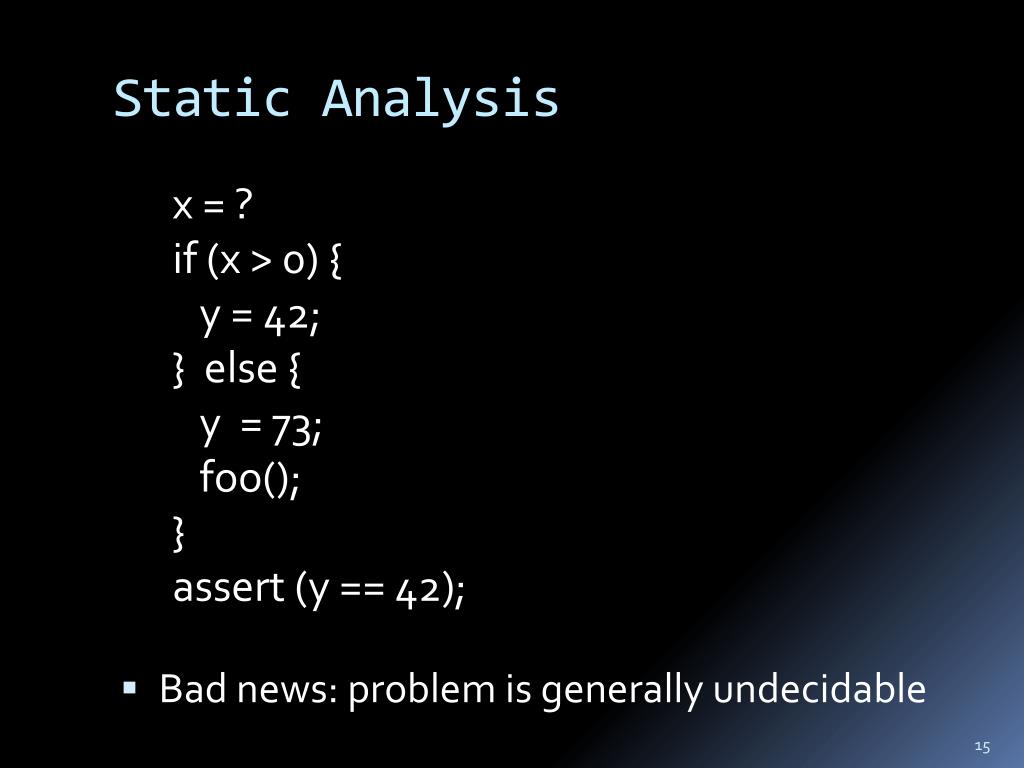 Static Analysis

x = ?
if (x > 0) {
  y = 42;
} else {
  y = 73;
  foo();
}
assert (y == 42);

▪ Bad news: problem is generally undecidable

15